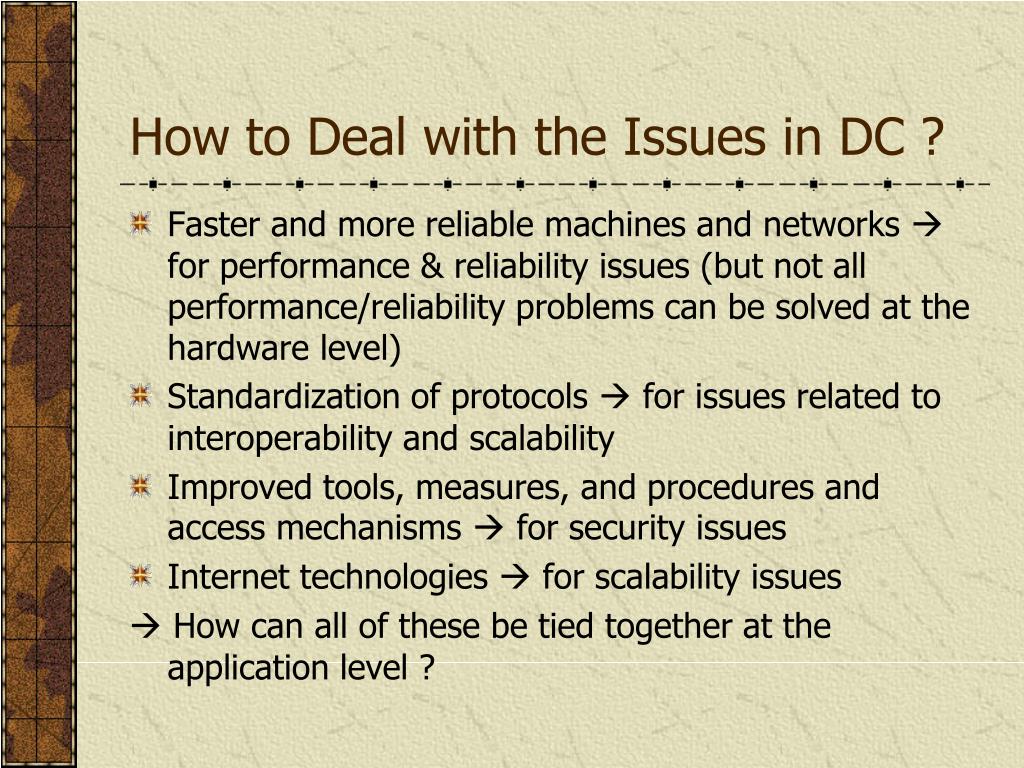 How to Deal with the Issues in DC ?

Faster and more reliable machines and networks → for performance & reliability issues (but not all performance/reliability problems can be solved at the hardware level)

Standardization of protocols → for issues related to interoperability and scalability

Improved tools, measures, and procedures and access mechanisms → for security issues

Internet technologies → for scalability issues

→ How can all of these be tied together at the application level ?